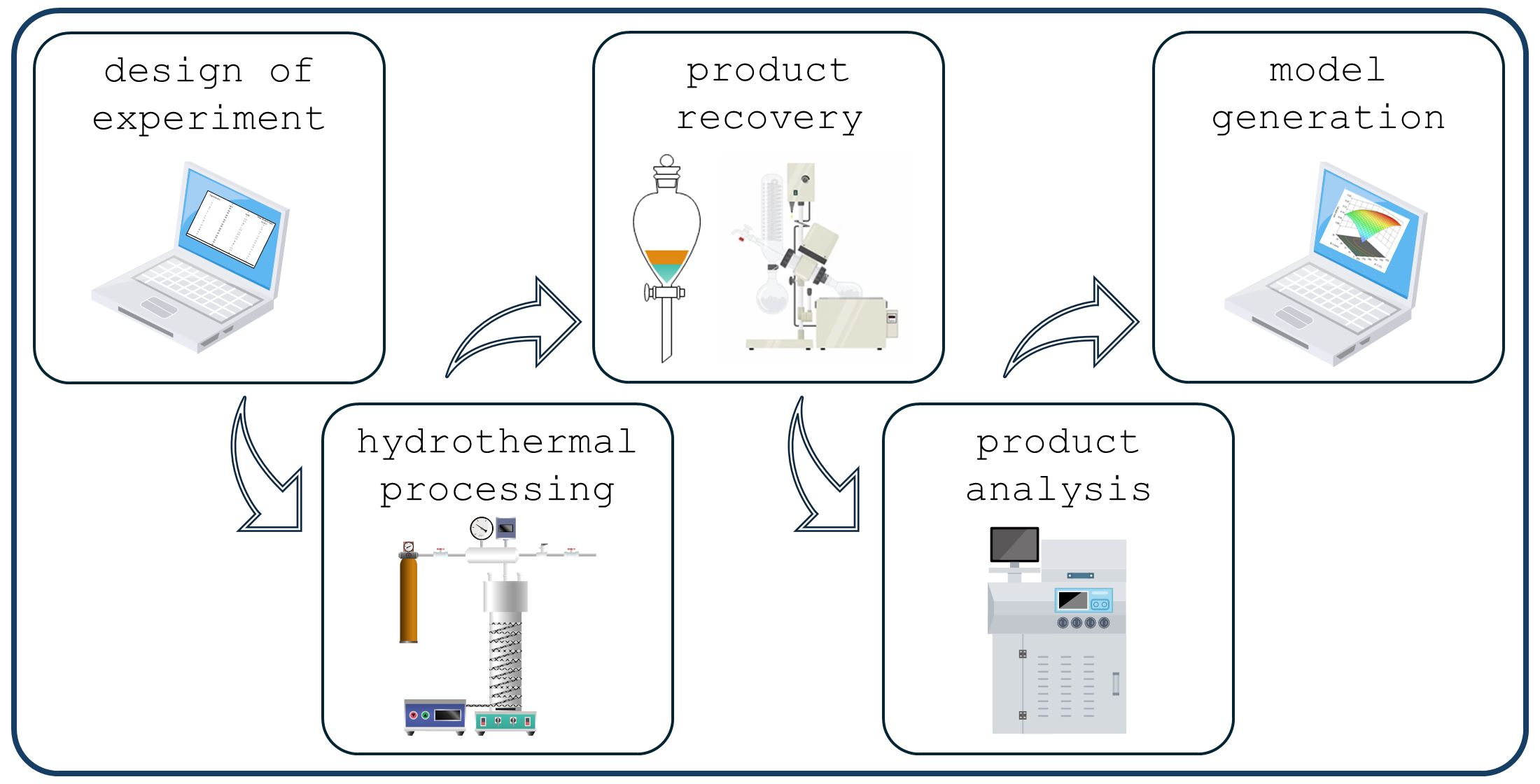 design of experiment

hydrothermal processing

product recovery

product analysis

model generation